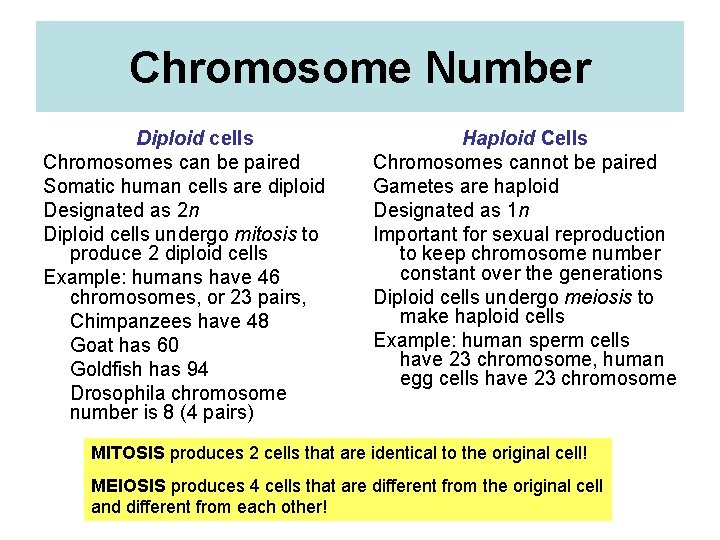 Chromosome Number

Diploid cells
Chromosomes can be paired
Somatic human cells are diploid
Designated as 2n
Diploid cells undergo mitosis to produce 2 diploid cells
Example: humans have 46 chromosomes, or 23 pairs,
Chimpanzees have 48
Goat has 60
Goldfish has 94
Drosophila chromosome number is 8 (4 pairs)

Haploid Cells
Chromosomes cannot be paired
Gametes are haploid
Designated as 1n
Important for sexual reproduction to keep chromosome number constant over the generations
Diploid cells undergo meiosis to make haploid cells
Example: human sperm cells have 23 chromosome, human egg cells have 23 chromosome

MITOSIS produces 2 cells that are identical to the original cell!

MEIOSIS produces 4 cells that are different from the original cell and different from each other!